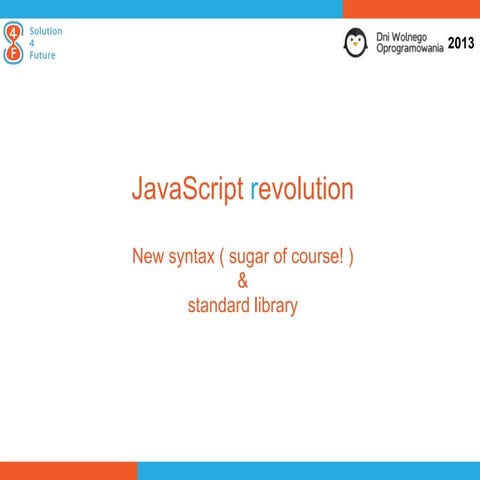 4
F
Solution
4
Future

Dni Wolnego Oprogramowania 2013

JavaScript revolution

New syntax ( sugar of course! )
&
standard library